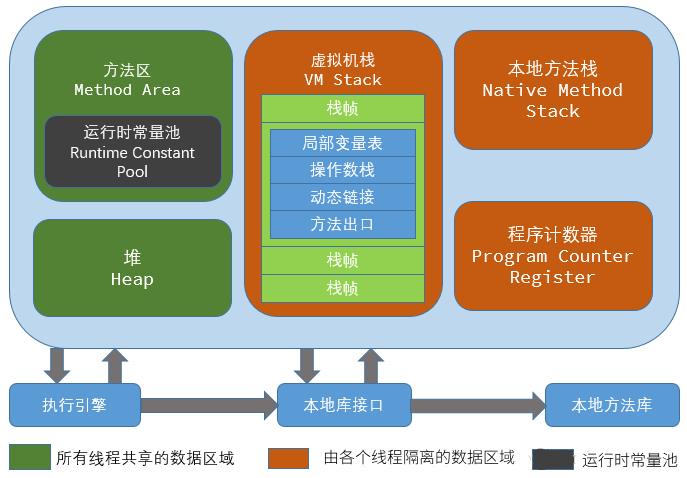 方法区
Method Area

运行时常量池
Runtime Constant Pool

堆
Heap

虚拟机栈
VM Stack

栈帧

局部变量表

操作数栈

动态链接

方法出口

栈帧

栈帧

本地方法栈
Native Method Stack

程序计数器
Program Counter Register

执行引擎

本地库接口

本地方法库

所有线程共享的数据区域

由各个线程隔离的数据区域

运行时常量池